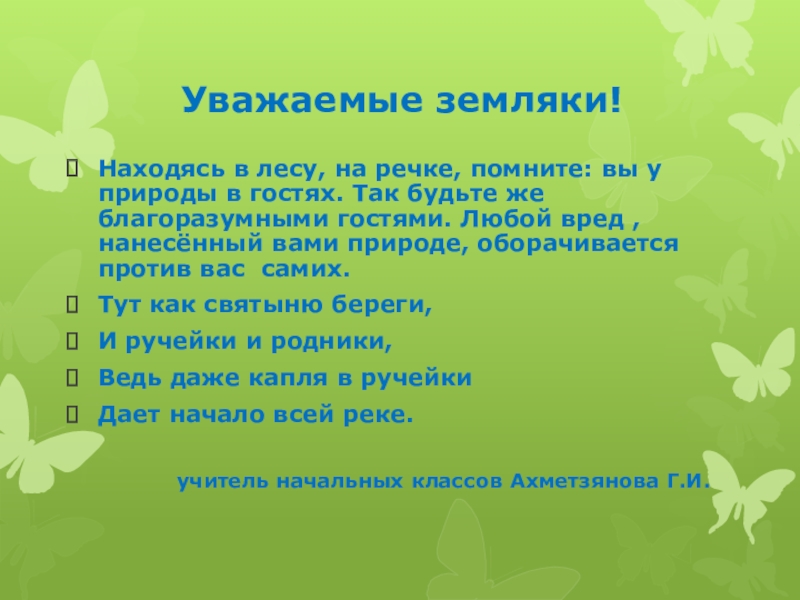 Уважаемые земляки!

Находясь в лесу, на речке, помните: вы у природы в гостях. Так будьте же благоразумными гостями. Любой вред , нанесённый вами природе, оборачивается против вас самих.

Тут как святыню береги,

И ручейки и родники,

Ведь даже капля в ручейки

Дает начало всей реке.

учитель начальных классов Ахметзянова Г.И.